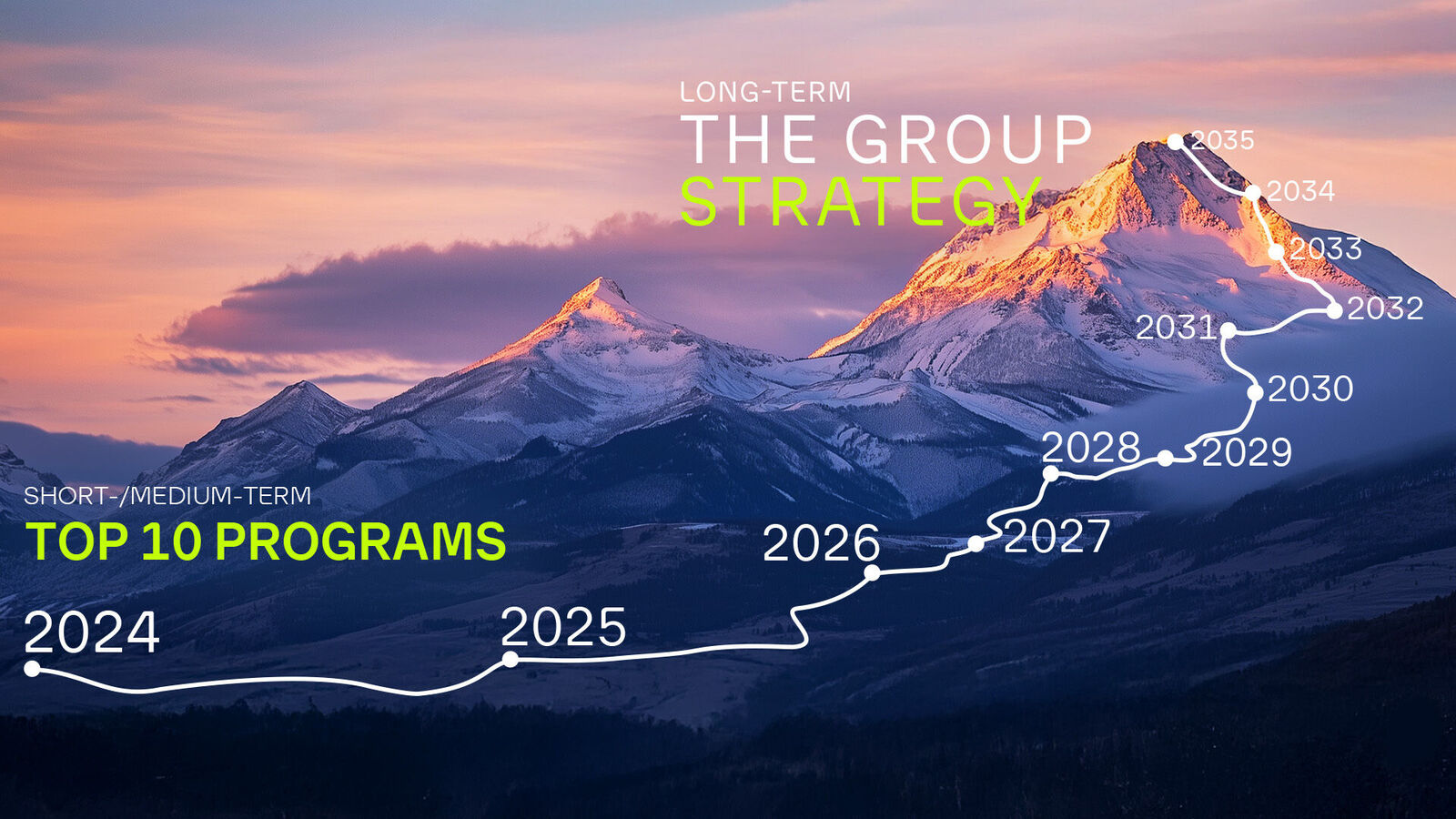 LONG-TERM
THE GROUP
STRATEGY

SHORT-/MEDIUM-TERM
TOP 10 PROGRAMS

2024
2025
2026
2027
2028
2029
2030
2031
2032
2033
2034
2035